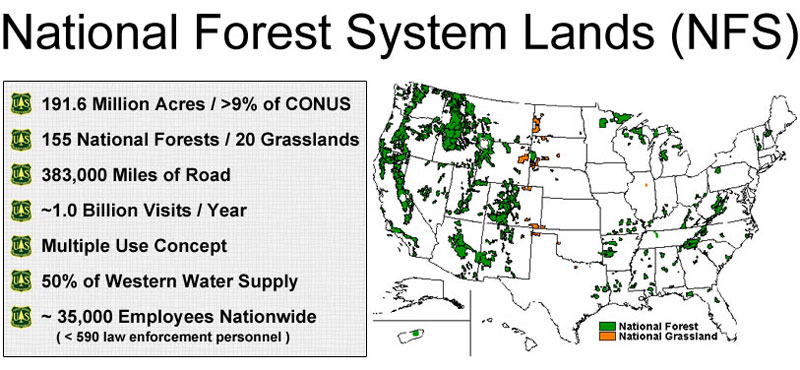 National Forest System Lands (NFS)

191.6 Million Acres / >9% of CONUS

155 National Forests / 20 Grasslands

383,000 Miles of Road

~1.0 Billion Visits / Year

Multiple Use Concept

50% of Western Water Supply

~ 35,000 Employees Nationwide
( < 590 law enforcement personnel )

National Forest
National Grassland